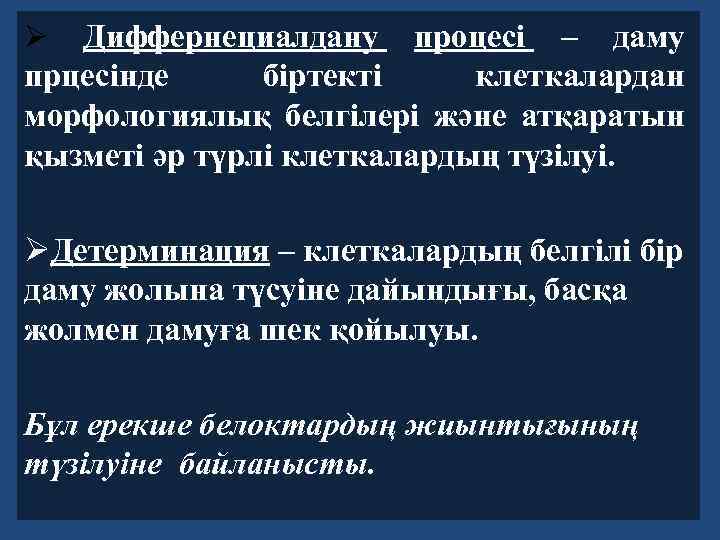 ➢ Диффернециалдану процесі – даму прцесінде біртекті клеткалардан морфологиялық белгілері және атқаратын қызметі әр түрлі клеткалардың түзілуі.

➢Детерминация – клеткалардың белгілі бір даму жолына түсуіне дайындығы, басқа жолмен дамуға шек қойылуы.

Бұл ерекше белоктардың жиынтығының түзілуіне байланысты.